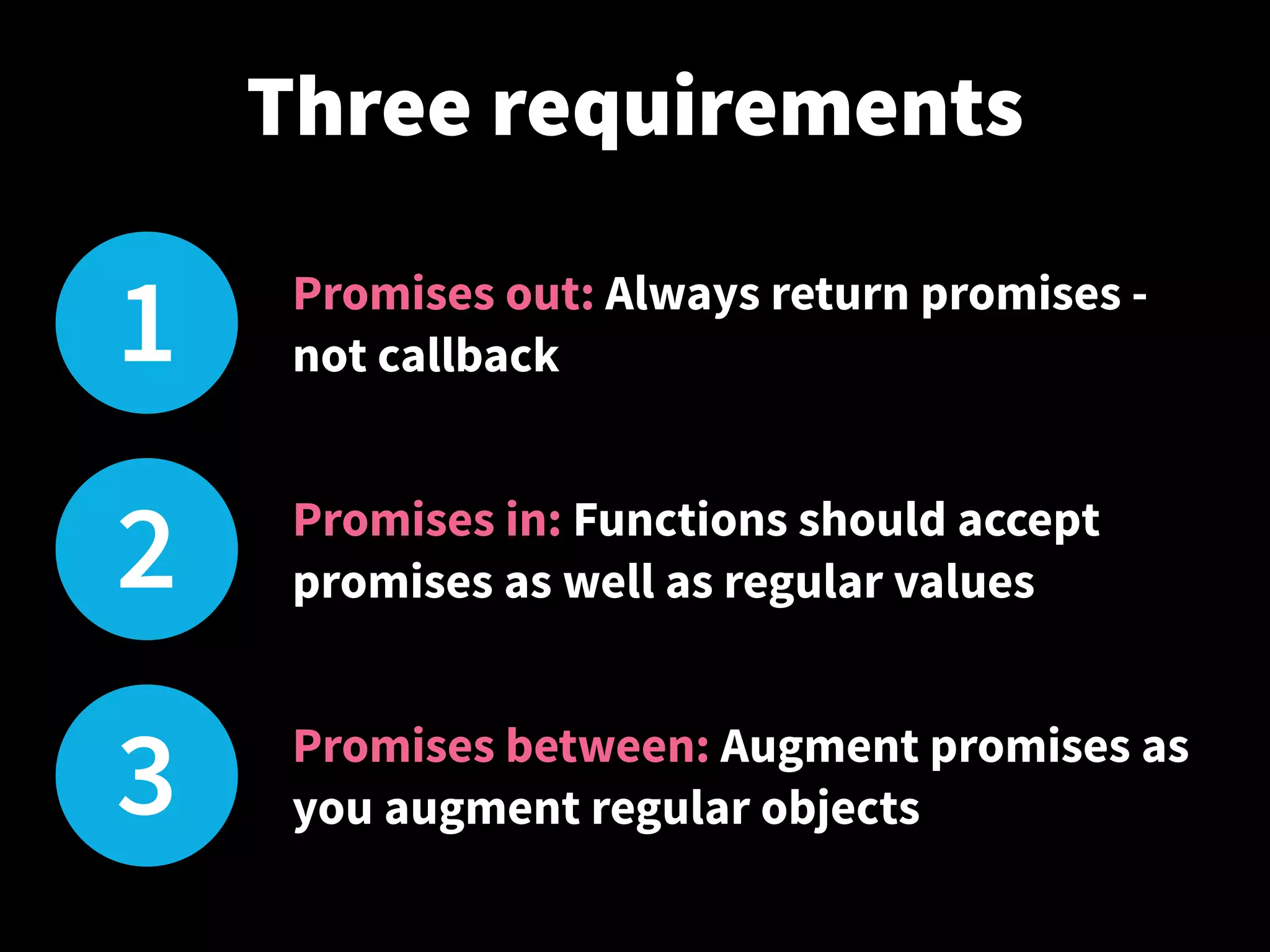 Three requirements

1

Promises out: Always return promises - not callback

2

Promises in: Functions should accept promises as well as regular values

3

Promises between: Augment promises as you augment regular objects